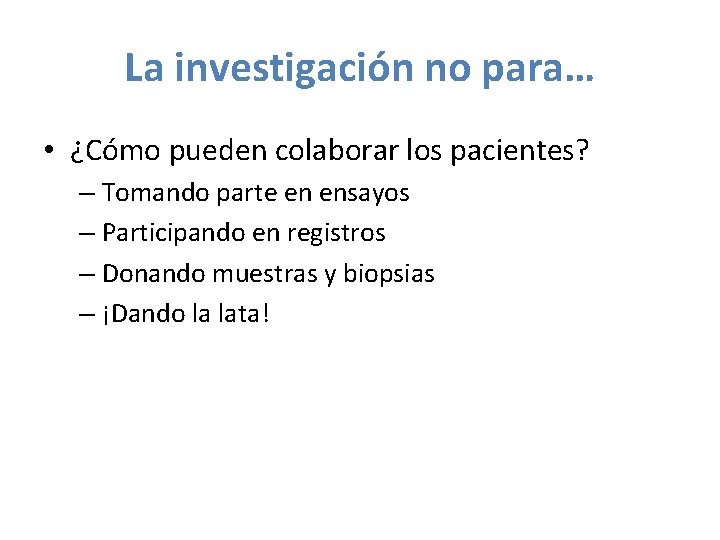 La investigación no para…

• ¿Cómo pueden colaborar los pacientes?
– Tomando parte en ensayos
– Participando en registros
– Donando muestras y biopsias
– ¡Dando la lata!